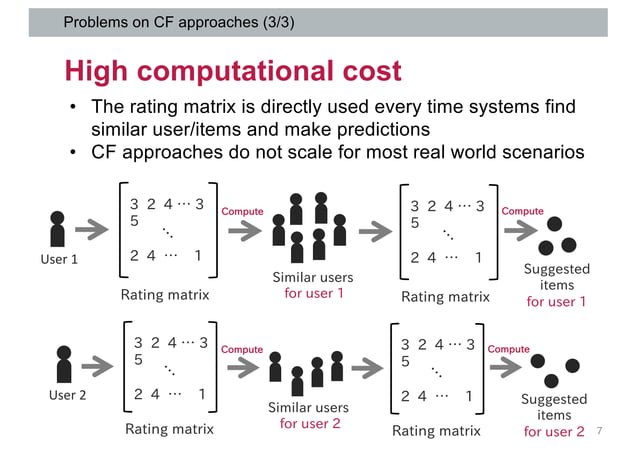 Problems on CF approaches (3/3)

High computational cost

• The rating matrix is directly used every time systems find similar user/items and make predictions
• CF approaches do not scale for most real world scenarios

User 1

$\begin{bmatrix} 3 & 2 & 4 & \cdots & 3 \\ 5 & & & & \\ & & \ddots & & \\ 2 & 4 & \cdots & & 1 \end{bmatrix}$

Rating matrix

Compute

Similar users for user 1

$\begin{bmatrix} 3 & 2 & 4 & \cdots & 3 \\ 5 & & & & \\ & & \ddots & & \\ 2 & 4 & \cdots & & 1 \end{bmatrix}$

Rating matrix

Compute

Suggested items for user 1

User 2

$\begin{bmatrix} 3 & 2 & 4 & \cdots & 3 \\ 5 & & & & \\ & & \ddots & & \\ 2 & 4 & \cdots & & 1 \end{bmatrix}$

Rating matrix

Compute

Similar users for user 2

$\begin{bmatrix} 3 & 2 & 4 & \cdots & 3 \\ 5 & & & & \\ & & \ddots & & \\ 2 & 4 & \cdots & & 1 \end{bmatrix}$

Rating matrix

Compute

Suggested items for user 2

7